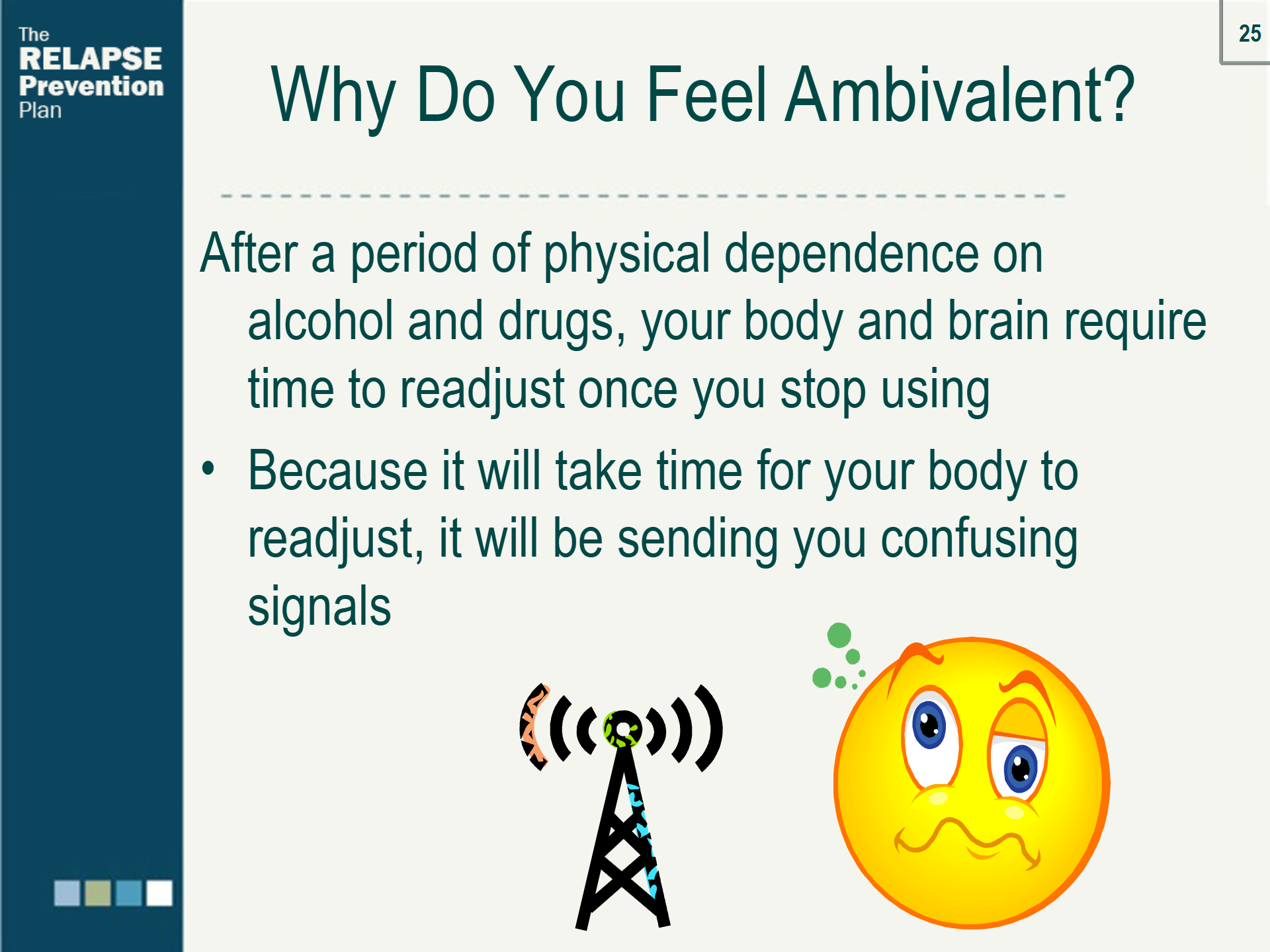 The
RELAPSE
Prevention
Plan

25

Why Do You Feel Ambivalent?

After a period of physical dependence on alcohol and drugs, your body and brain require time to readjust once you stop using

• Because it will take time for your body to readjust, it will be sending you confusing signals